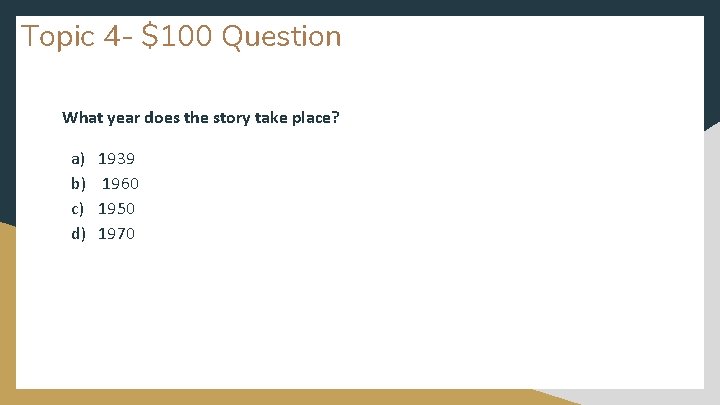 Topic 4- \$100 Question

What year does the story take place?

a) 1939
b) 1960
c) 1950
d) 1970